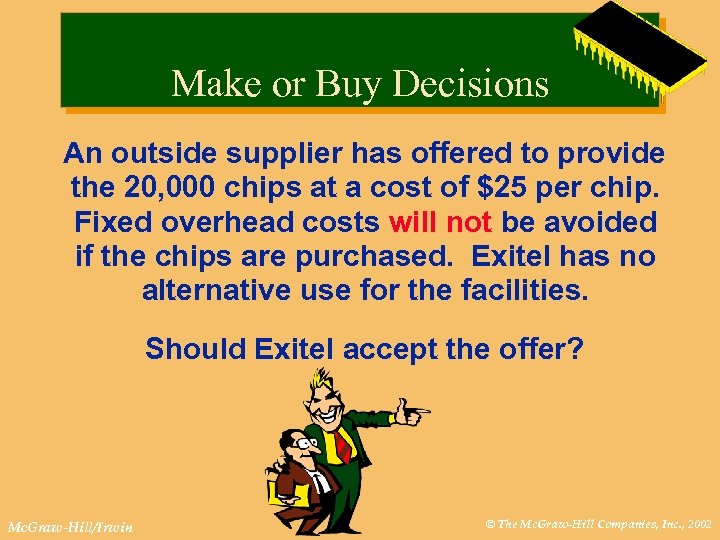 Make or Buy Decisions

An outside supplier has offered to provide the 20,000 chips at a cost of \$25 per chip. Fixed overhead costs will not be avoided if the chips are purchased. Exitel has no alternative use for the facilities.

Should Exitel accept the offer?

McGraw-Hill/Irwin

© The McGraw-Hill Companies, Inc., 2002